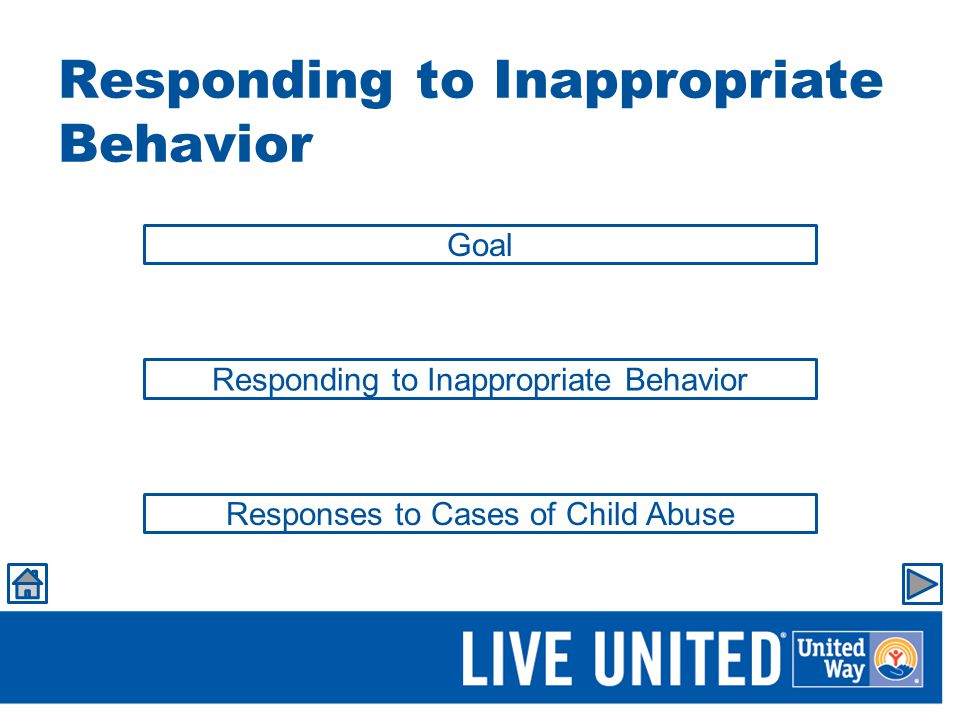 Responding to Inappropriate Behavior

Goal

Responding to Inappropriate Behavior

Responses to Cases of Child Abuse

LIVE UNITED® United Way